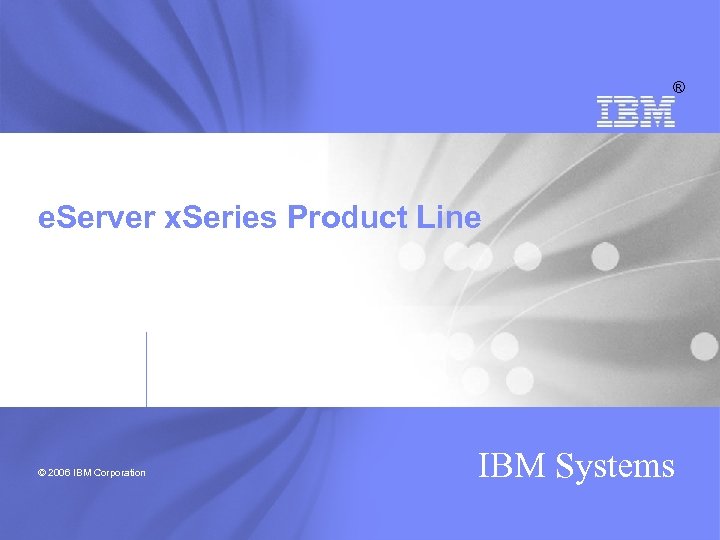 IBM®

eServer xSeries Product Line

© 2006 IBM Corporation

IBM Systems